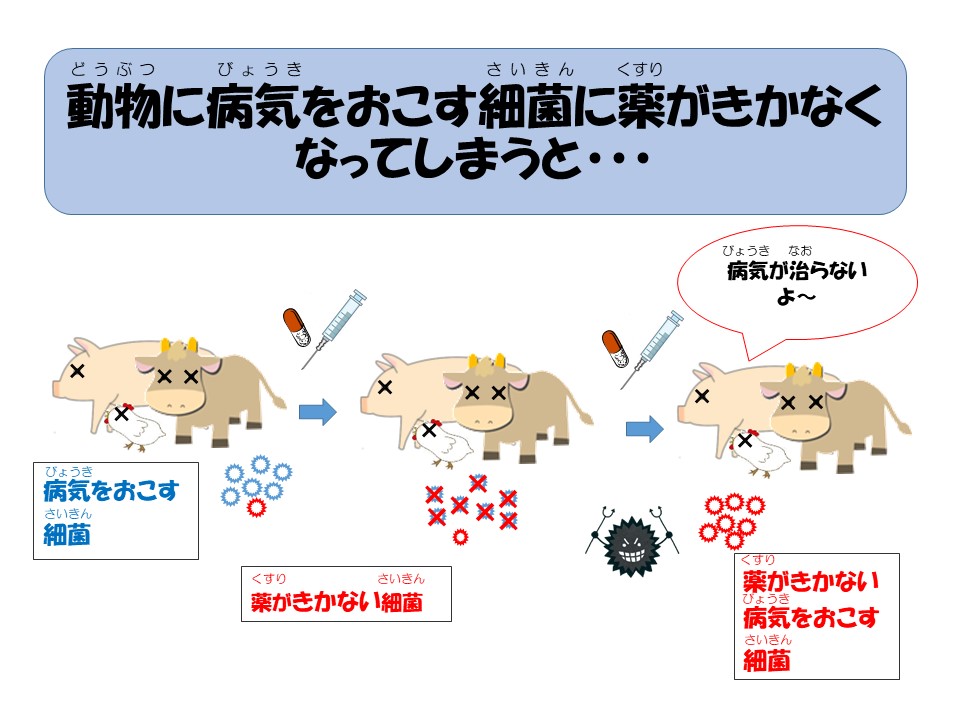 どうぶつ びょうき さいきん くすり
動物に病気をおこす細菌に薬がきかなくなってしまうと・・・

びょうき なお
病気が治らないよ～

びょうき
病気をおこす
さいきん
細菌

くすり さいきん
薬がきかない細菌

くすり
薬がきかない
びょうき
病気をおこす
さいきん
細菌